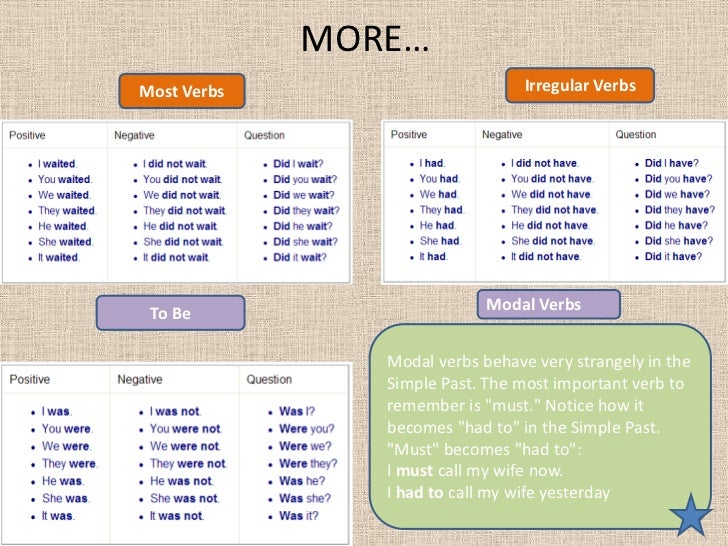 MORE…

Most Verbs

| Positive | Negative | Question |
|---|---|---|
| • I waited. • You waited. • We waited. • They waited. • He waited. • She waited. • It waited. | • I did not wait. • You did not wait. • We did not wait. • They did not wait. • He did not wait. • She did not wait. • It did not wait. | • Did I wait? • Did you wait? • Did we wait? • Did they wait? • Did he wait? • Did she wait? • Did it wait? |

Irregular Verbs

| Positive | Negative | Question |
|---|---|---|
| • I had. • You had. • We had. • They had. • He had. • She had. • It had. | • I did not have. • You did not have. • We did not have. • They did not have. • He did not have. • She did not have. • It did not have. | • Did I have? • Did you have? • Did we have? • Did they have? • Did he have? • Did she have? • Did it have? |

To Be

| Positive | Negative | Question |
|---|---|---|
| • I was. • You were. • We were. • They were. • He was. • She was. • It was. | • I was not. • You were not. • We were not. • They were not. • He was not. • She was not. • It was not. | • Was I? • Were you? • Were we? • Were they? • Was he? • Was she? • Was it? |

Modal Verbs

Modal verbs behave very strangely in the Simple Past. The most important verb to remember is "must." Notice how it becomes "had to" in the Simple Past.
"Must" becomes "had to":
I must call my wife now.
I had to call my wife yesterday